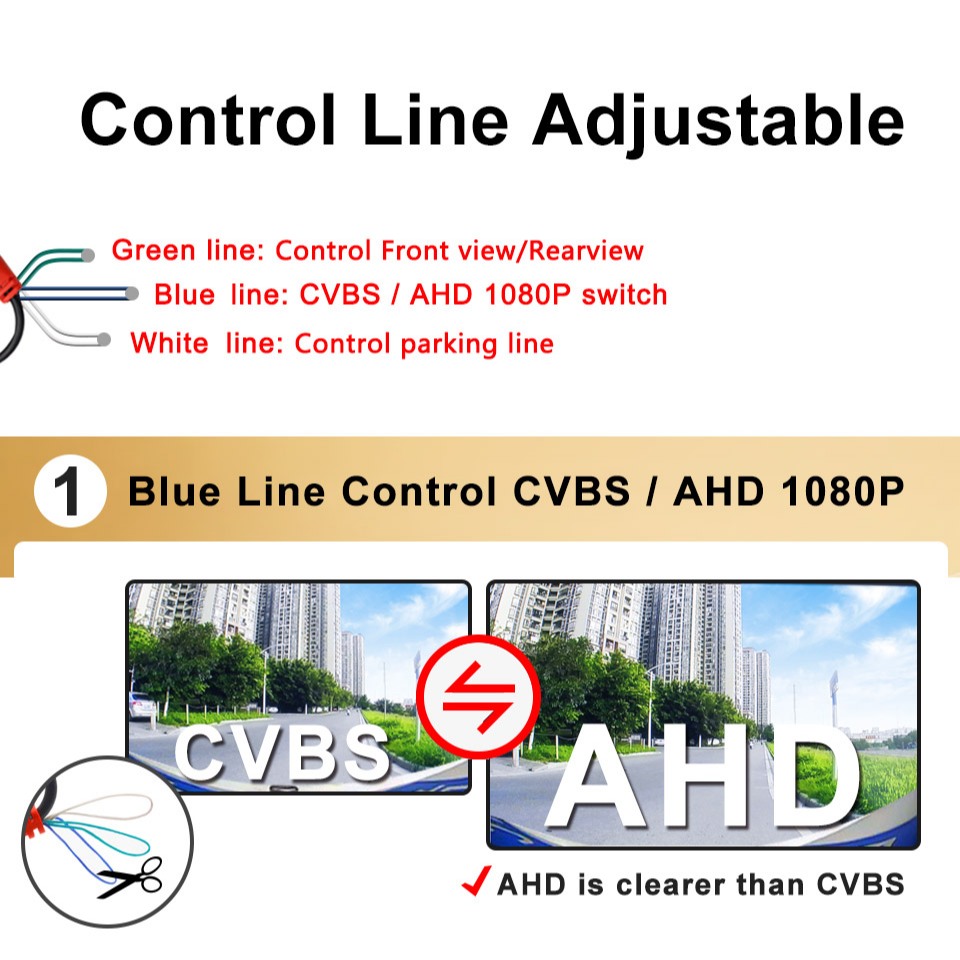 Control Line Adjustable

Green line: Control Front view/Rearview
Blue line: CVBS / AHD 1080P switch
White line: Control parking line

1 Blue Line Control CVBS / AHD 1080P

CVBS

AHD

✓ AHD is clearer than CVBS